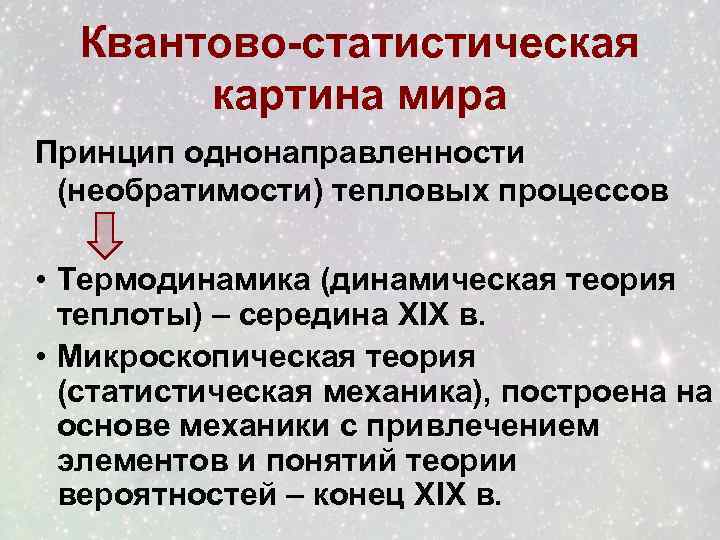 Квантово-статистическая картина мира

Принцип однонаправленности (необратимости) тепловых процессов

• Термодинамика (динамическая теория теплоты) – середина XIX в.
• Микроскопическая теория (статистическая механика), построена на основе механики с привлечением элементов и понятий теории вероятностей – конец XIX в.